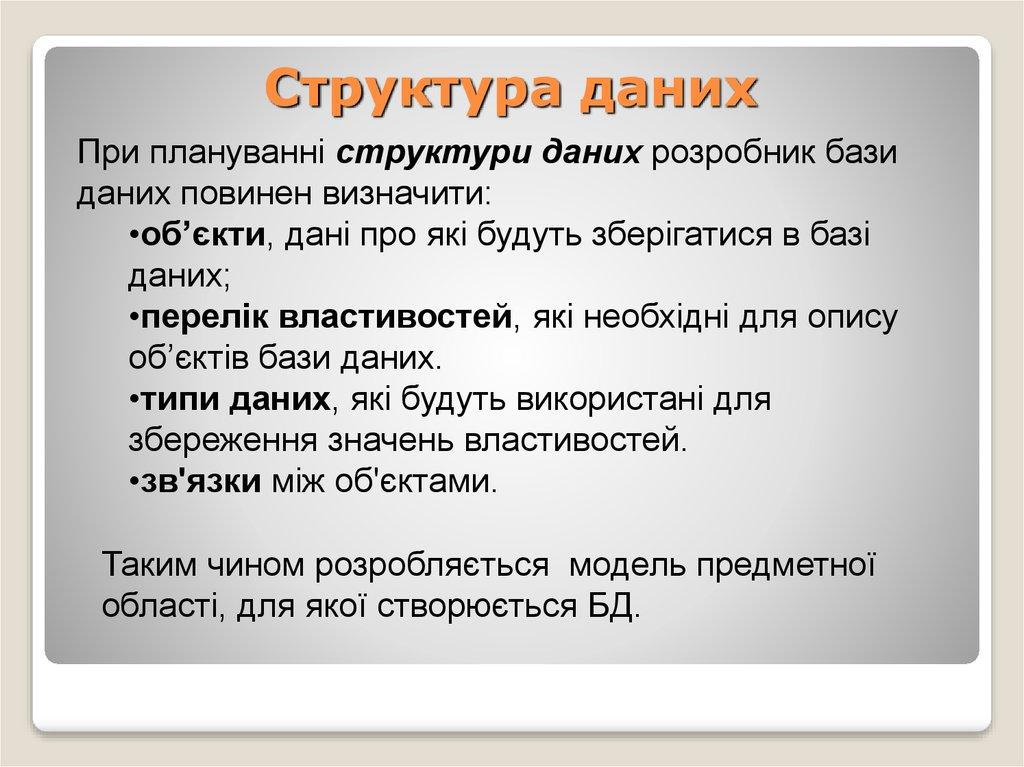 Структура даних

При плануванні структури даних розробник бази даних повинен визначити:

•об’єкти, дані про які будуть зберігатися в базі даних;
•перелік властивостей, які необхідні для опису об’єктів бази даних.
•типи даних, які будуть використані для збереження значень властивостей.
•зв'язки між об'єктами.

Таким чином розробляється модель предметної області, для якої створюється БД.